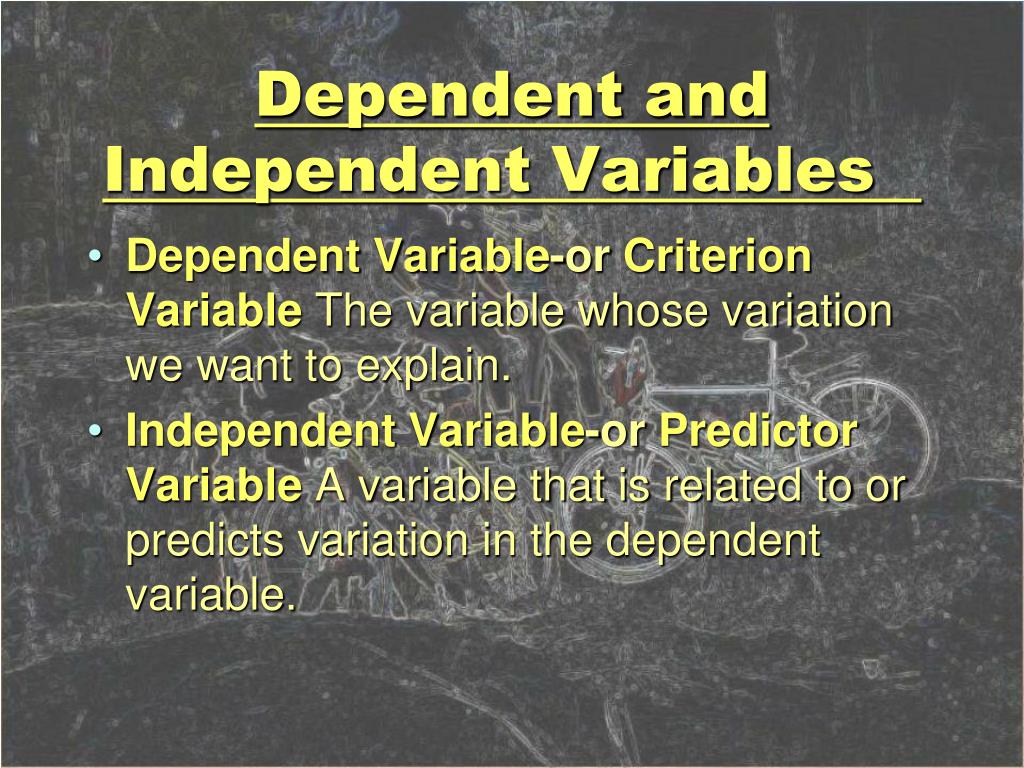 Dependent and Independent Variables

• Dependent Variable-or Criterion Variable The variable whose variation we want to explain.
• Independent Variable-or Predictor Variable A variable that is related to or predicts variation in the dependent variable.